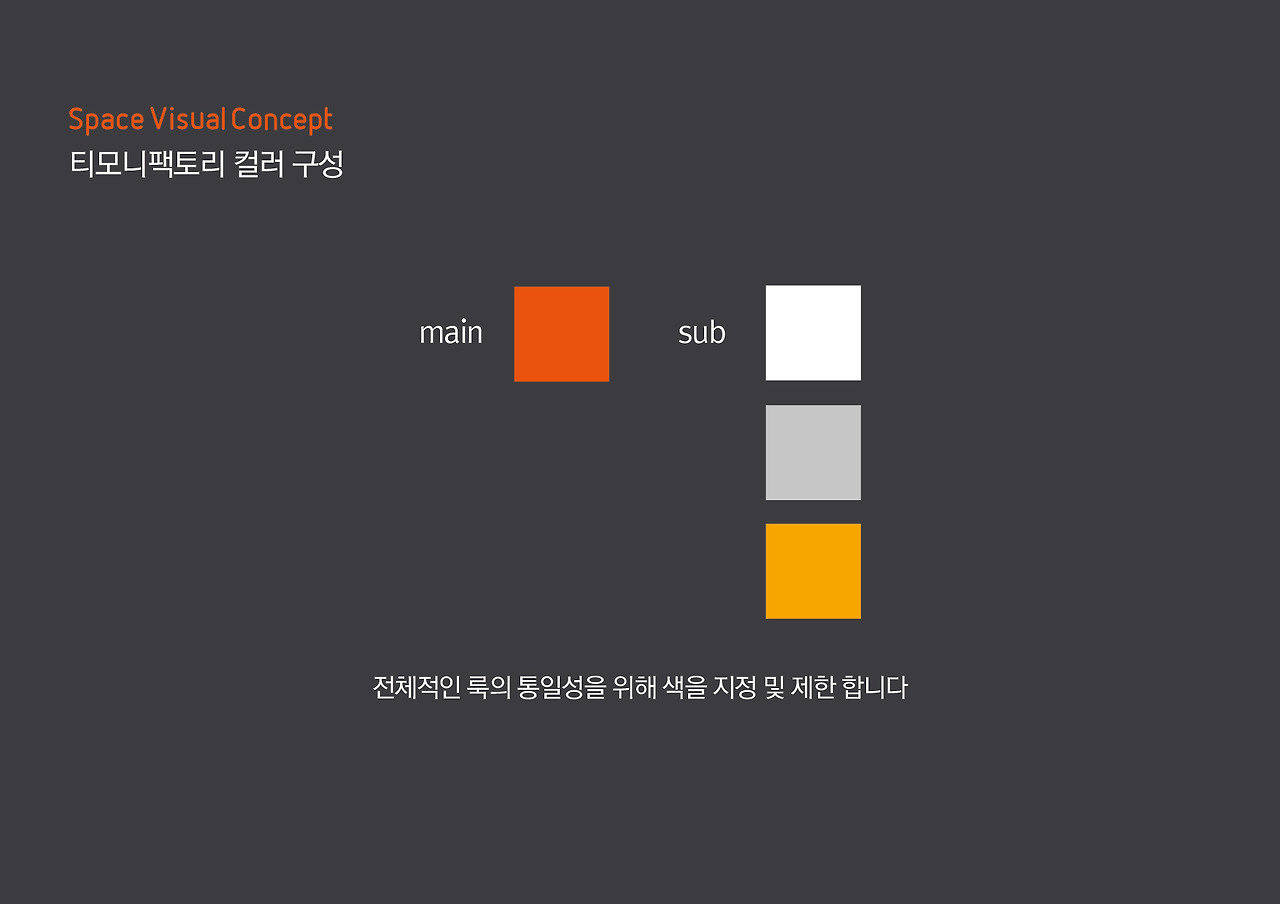 Space Visual Concept
티모니팩토리 컬러 구성

main

sub

전체적인 룩의 통일성을 위해 색을 지정 및 제한 합니다